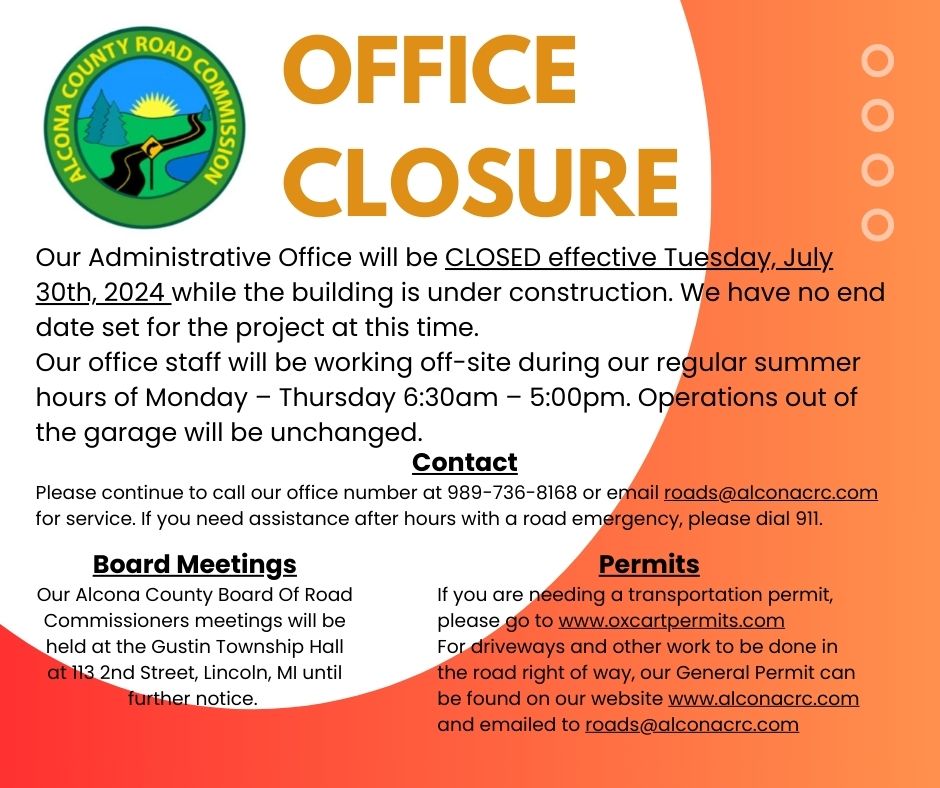 ALCONA COUNTY ROAD COMMISSION

OFFICE CLOSURE

Our Administrative Office will be CLOSED effective Tuesday, July 30th, 2024 while the building is under construction. We have no end date set for the project at this time.
Our office staff will be working off-site during our regular summer hours of Monday – Thursday 6:30am – 5:00pm. Operations out of the garage will be unchanged.

Contact

Please continue to call our office number at 989-736-8168 or email roads@alconacrc.com for service. If you need assistance after hours with a road emergency, please dial 911.

Board Meetings

Our Alcona County Board Of Road Commissioners meetings will be held at the Gustin Township Hall at 113 2nd Street, Lincoln, MI until further notice.

Permits

If you are needing a transportation permit, please go to www.oxcartpermits.com
For driveways and other work to be done in the road right of way, our General Permit can be found on our website www.alconacrc.com and emailed to roads@alconacrc.com